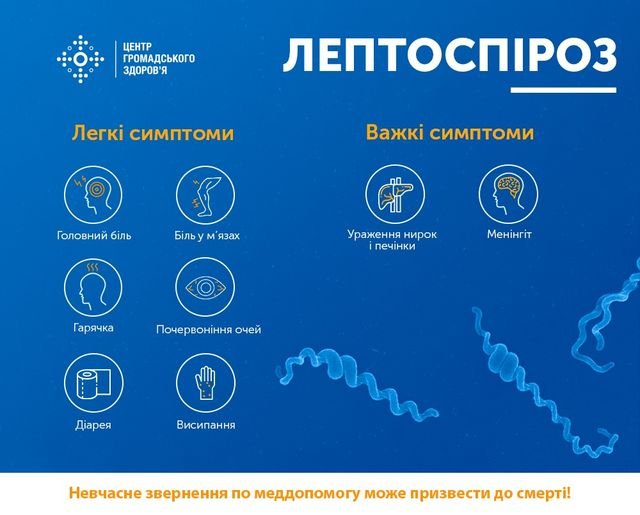 ЦЕНТР ГРОМАДСЬКОГО ЗДОРОВ'Я

ЛЕПТОСПІРОЗ

Легкі симптоми

Головний біль

Біль у м'язах

Гарячка

Почервоніння очей

Діарея

Висипання

Важкі симптоми

Ураження нирок і печінки

Менінгіт

Невчасне звернення по меддопомогу може призвести до смерті!